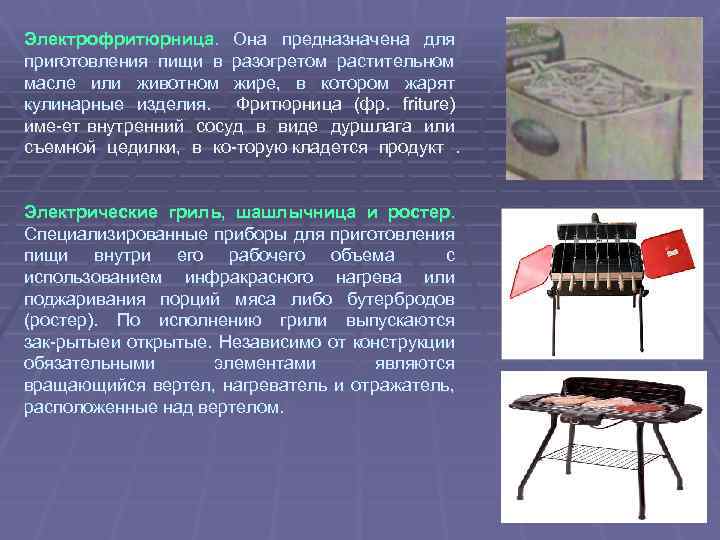 Электрофритюрница. Она предназначена для приготовления пищи в разогретом растительном масле или животном жире, в котором жарят кулинарные изделия. Фритюрница (фр. friture) име-ет внутренний сосуд в виде дуршлага или съемной цедилки, в ко-торую кладется продукт .

Электрические гриль, шашлычница и ростер. Специализированные приборы для приготовления пищи внутри его рабочего объема с использованием инфракрасного нагрева или поджаривания порций мяса либо бутербродов (ростер). По исполнению грили выпускаются зак-рытыеи открытые. Независимо от конструкции обязательными элементами являются вращающийся вертел, нагреватель и отражатель, расположенные над вертелом.